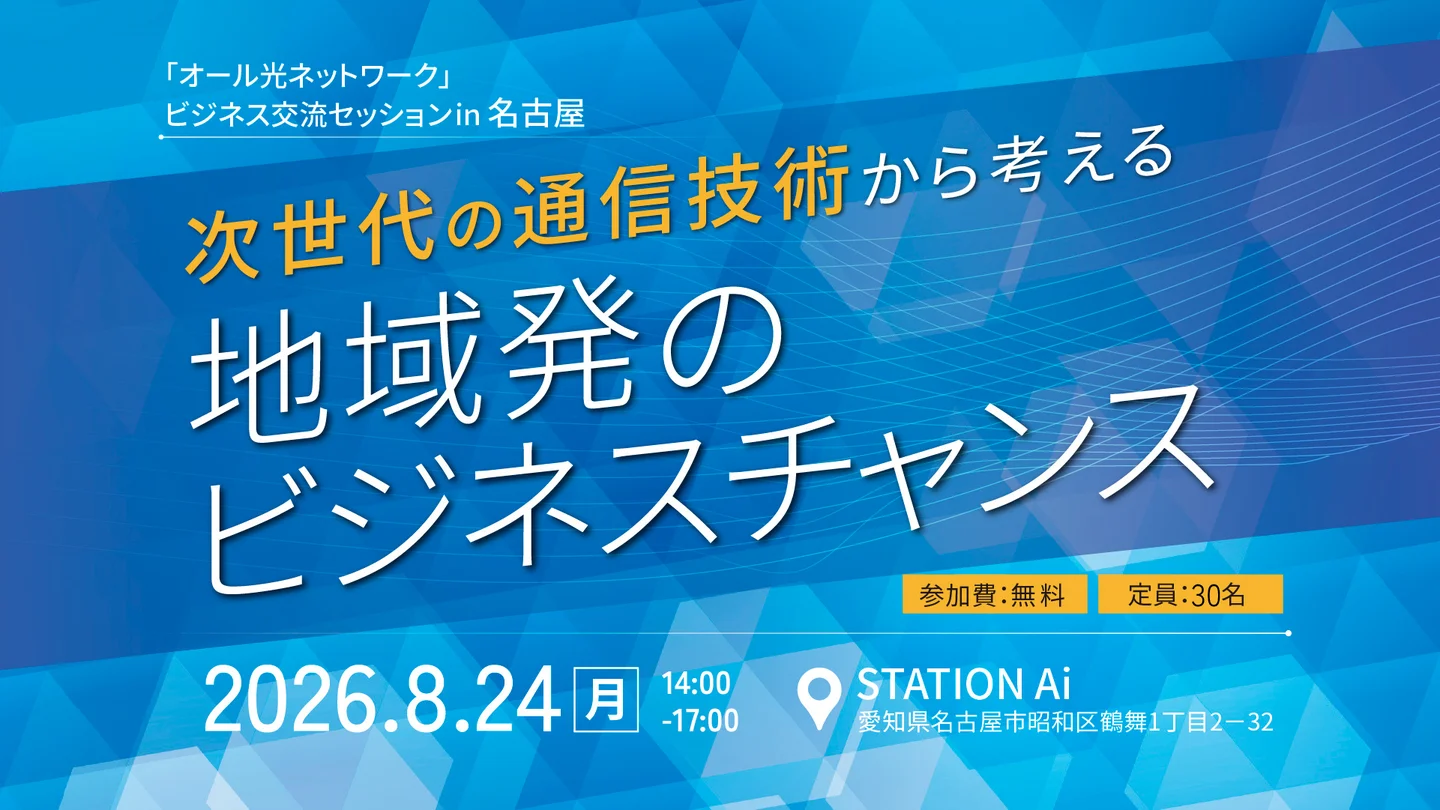 「オール光ネットワーク」
ビジネス交流セッションin 名古屋

次世代の通信技術から考える
地域発の
ビジネスチャンス

参加費:無料　定員:30名

2026.8.24 月 14:00 -17:00

STATION Ai
愛知県名古屋市昭和区鶴舞1丁目2－32